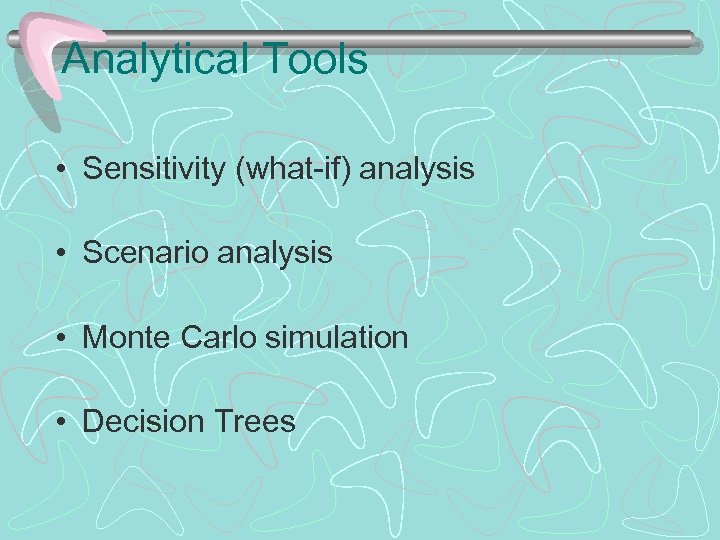 Analytical Tools

• Sensitivity (what-if) analysis

• Scenario analysis

• Monte Carlo simulation

• Decision Trees